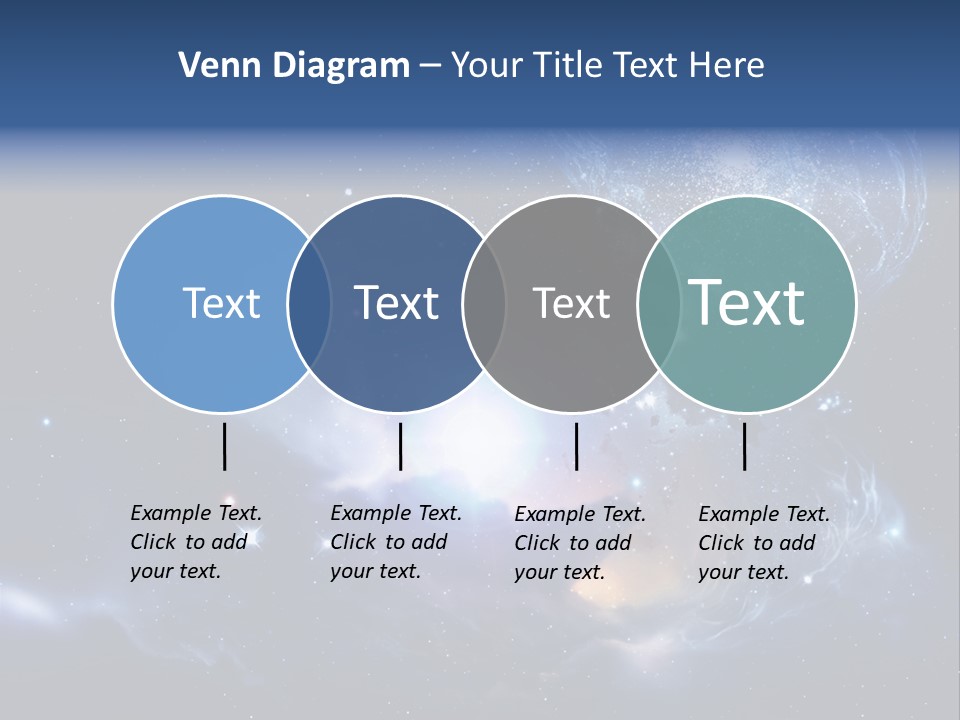 Venn Diagram – Your Title Text Here

Text

Text

Text

Text

Example Text. Click to add your text.

Example Text. Click to add your text.

Example Text. Click to add your text.

Example Text. Click to add your text.